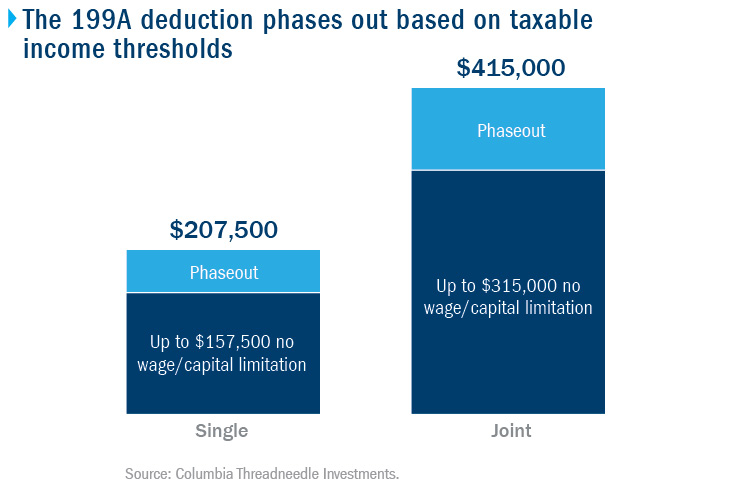 The 199A deduction phases out based on taxable income thresholds

$207,500

Phaseout

Up to $157,500 no wage/capital limitation

Single

$415,000

Phaseout

Up to $315,000 no wage/capital limitation

Joint

Source: Columbia Threadneedle Investments.